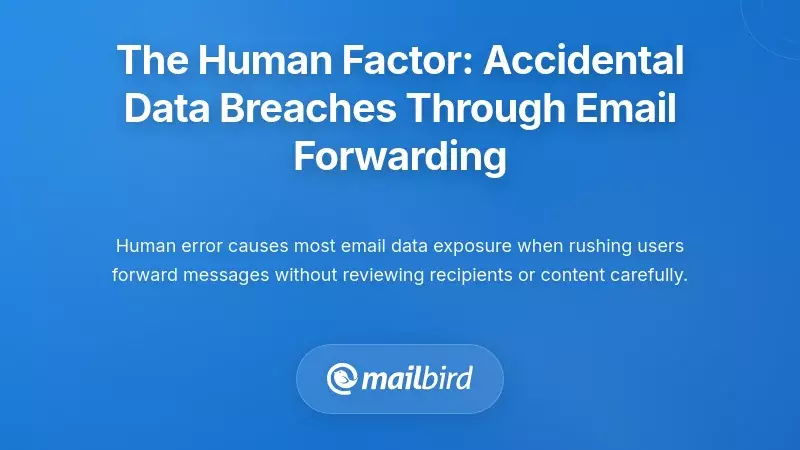 The Human Factor: Accidental Data Breaches Through Email Forwarding

Human error causes most email data exposure when rushing users forward messages without reviewing recipients or content carefully.

mailbird